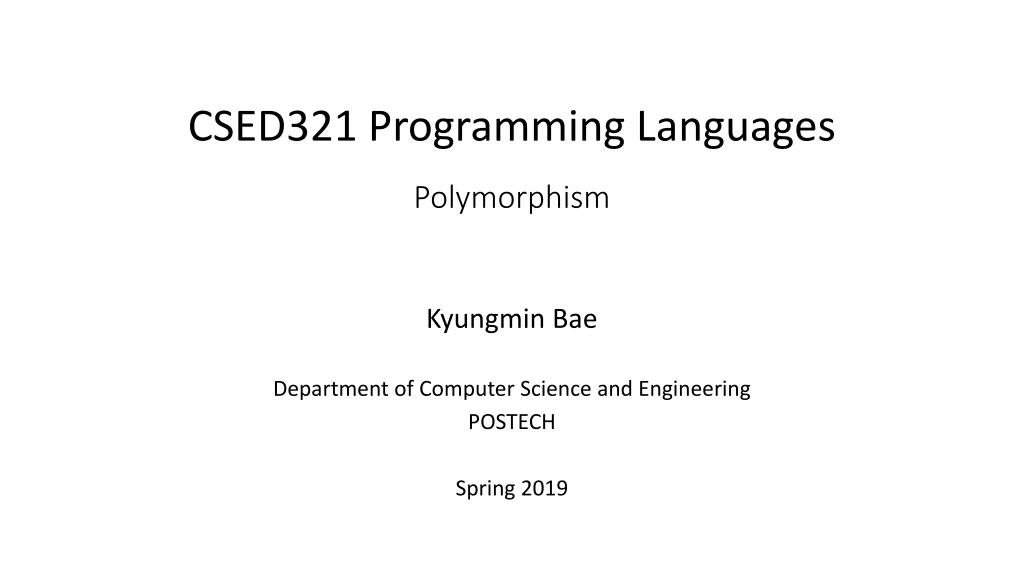 CSED321 Programming Languages

Polymorphism

Kyungmin Bae

Department of Computer Science and Engineering
POSTECH

Spring 2019